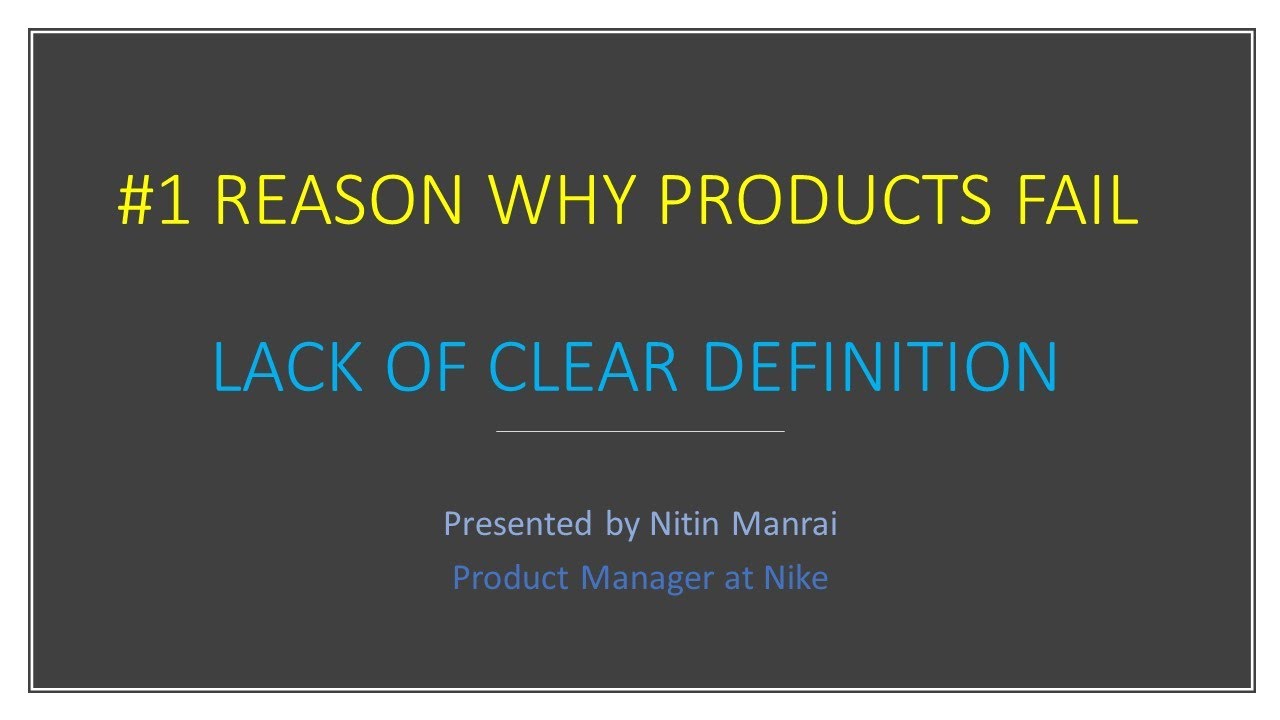 #1 REASON WHY PRODUCTS FAIL

LACK OF CLEAR DEFINITION

Presented by Nitin Manrai
Product Manager at Nike